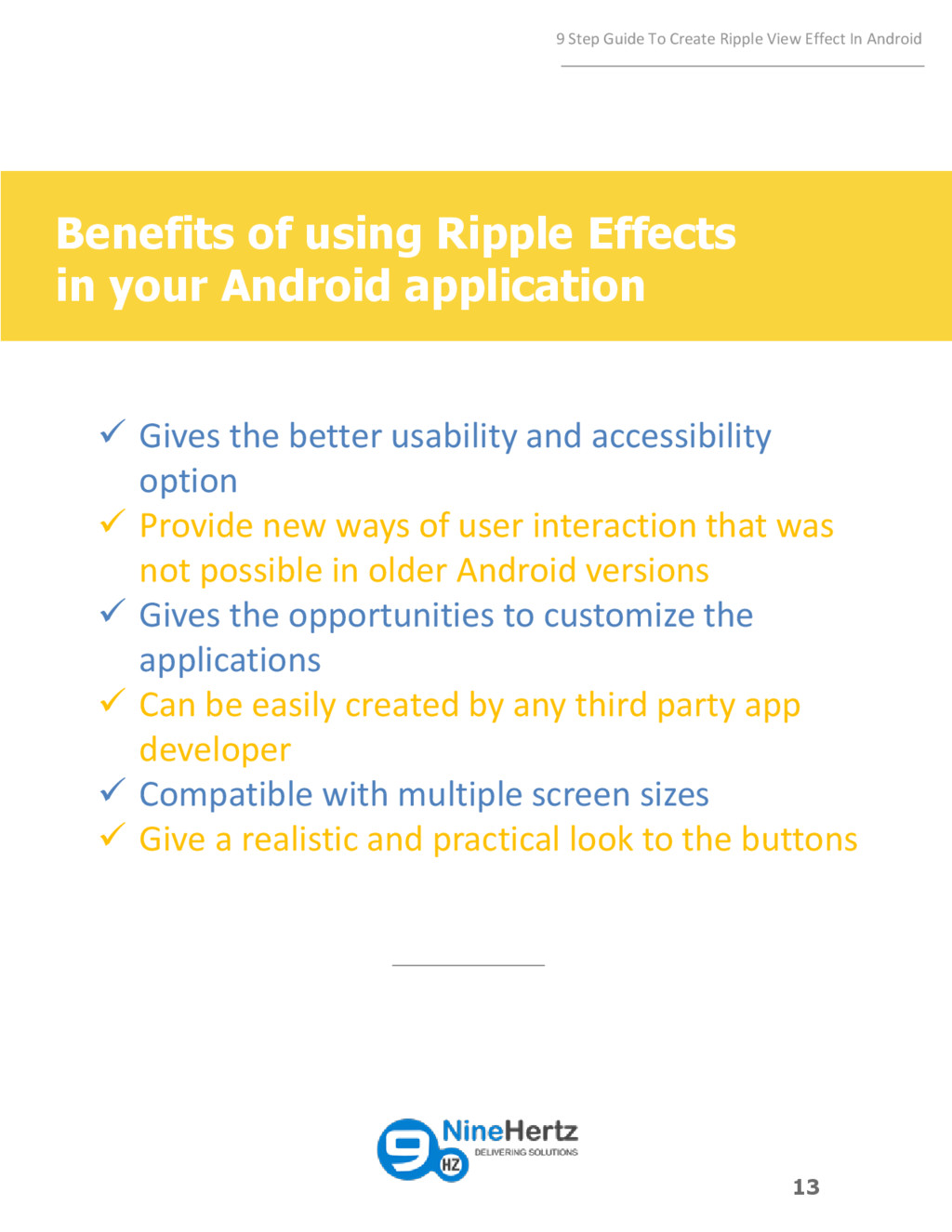 9 Step Guide To Create Ripple View Effect In Android

Benefits of using Ripple Effects in your Android application

✓ Gives the better usability and accessibility option
✓ Provide new ways of user interaction that was not possible in older Android versions
✓ Gives the opportunities to customize the applications
✓ Can be easily created by any third party app developer
✓ Compatible with multiple screen sizes
✓ Give a realistic and practical look to the buttons

9 HZ NineHertz DELIVERING SOLUTIONS

13